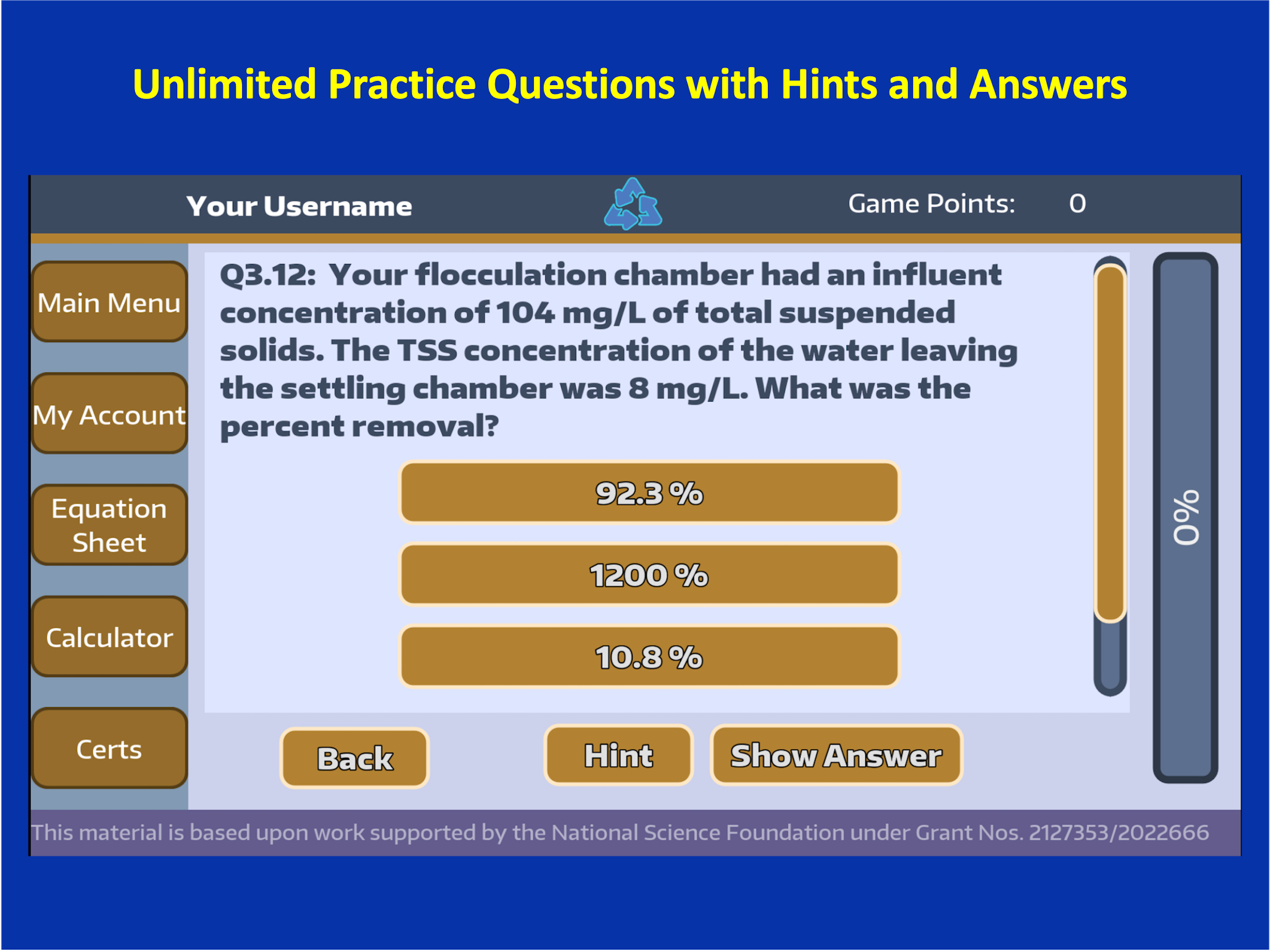 Unlimited Practice Questions with Hints and Answers

Your Username

Game Points: 0

Main Menu

My Account

Equation Sheet

Calculator

Certs

Q3.12: Your flocculation chamber had an influent concentration of 104 mg/L of total suspended solids. The TSS concentration of the water leaving the settling chamber was 8 mg/L. What was the percent removal?

92.3 %

1200 %

10.8 %

0%

Back

Hint

Show Answer

This material is based upon work supported by the National Science Foundation under Grant Nos. 2127353/2022666